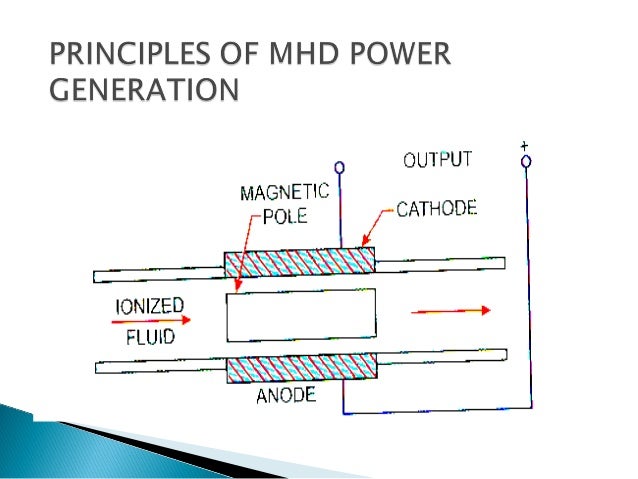 PRINCIPLES OF MHD POWER GENERATION

OUTPUT

+

MAGNETIC POLE

CATHODE

IONIZED FLUID

ANODE